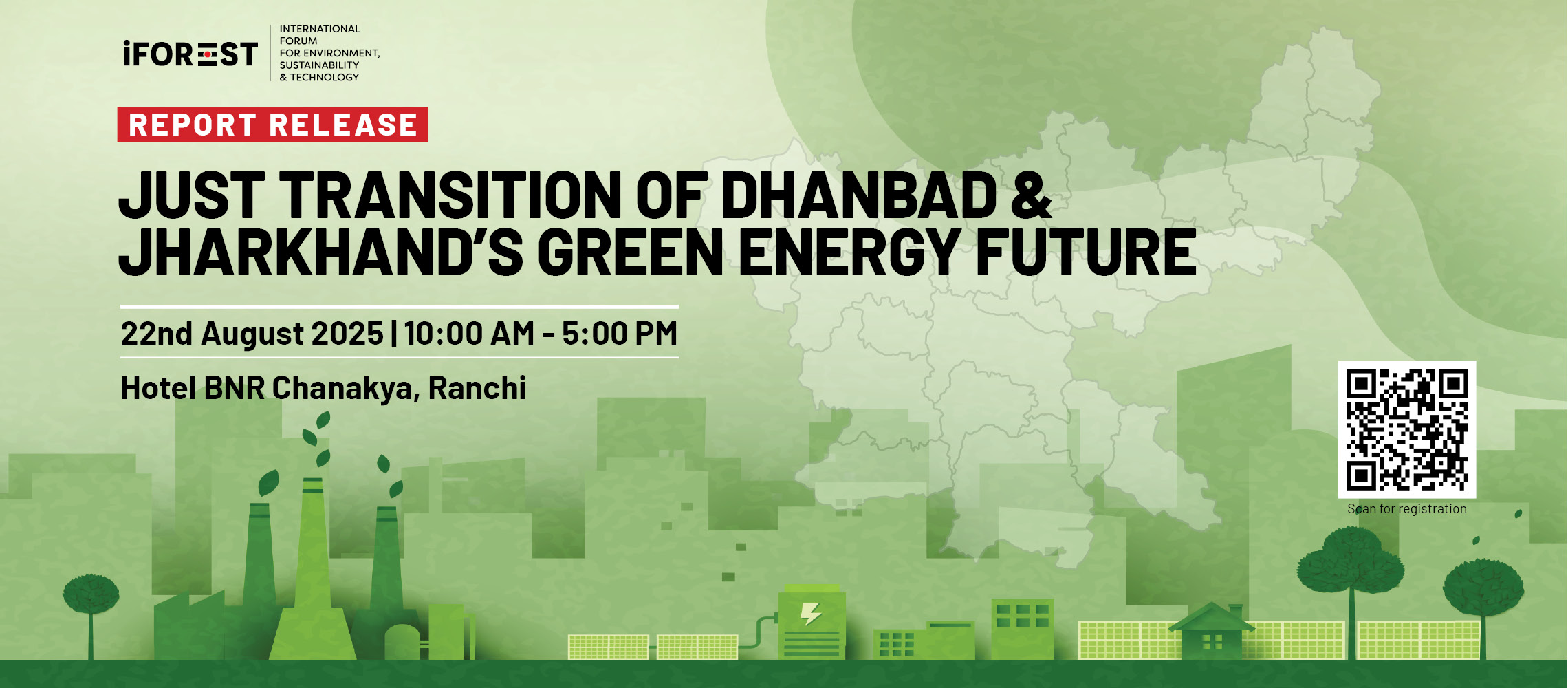 iFOREST INTERNATIONAL FORUM FOR ENVIRONMENT, SUSTAINABILITY & TECHNOLOGY

REPORT RELEASE

JUST TRANSITION OF DHANBAD & JHARKHAND'S GREEN ENERGY FUTURE

22nd August 2025 | 10:00 AM - 5:00 PM

Hotel BNR Chanakya, Ranchi

Scan for registration